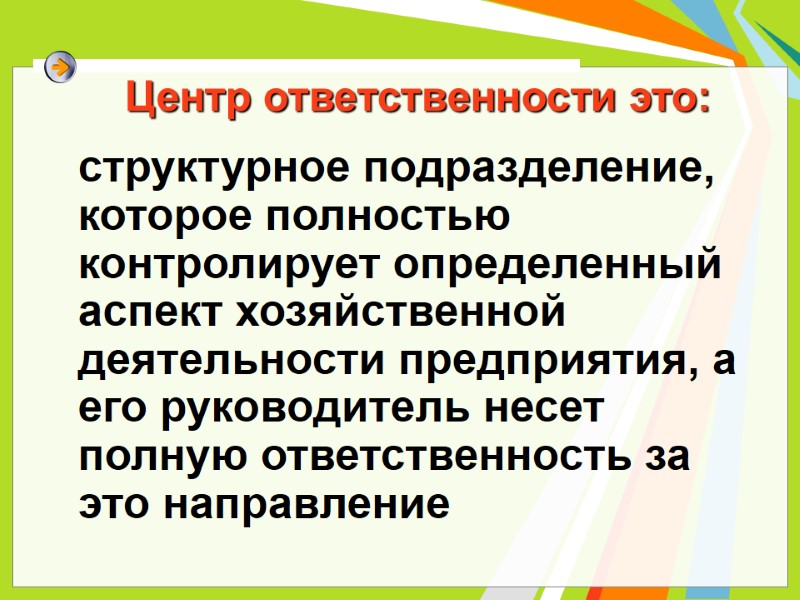 Центр ответственности это:

структурное подразделение, которое полностью контролирует определенный аспект хозяйственной деятельности предприятия, а его руководитель несет полную ответственность за это направление